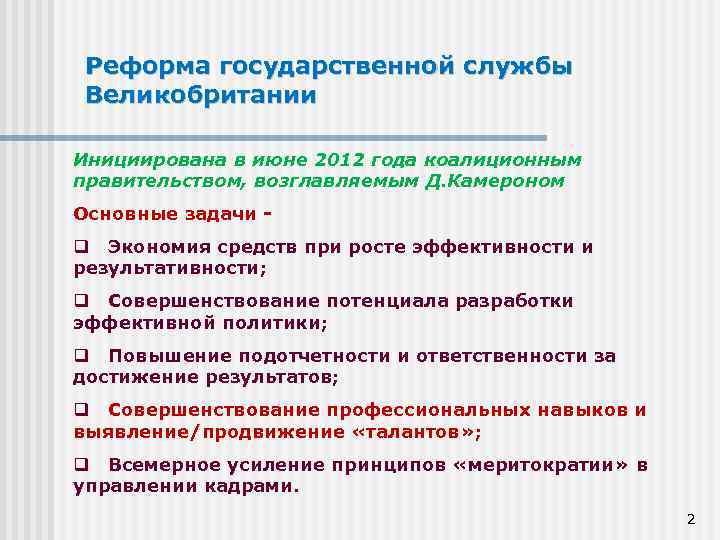 Реформа государственной службы Великобритании

Инициирована в июне 2012 года коалиционным правительством, возглавляемым Д.Камероном

Основные задачи -

❑ Экономия средств при росте эффективности и результативности;

❑ Совершенствование потенциала разработки эффективной политики;

❑ Повышение подотчетности и ответственности за достижение результатов;

❑ Совершенствование профессиональных навыков и выявление/продвижение «талантов»;

❑ Всемерное усиление принципов «меритократии» в управлении кадрами.

2